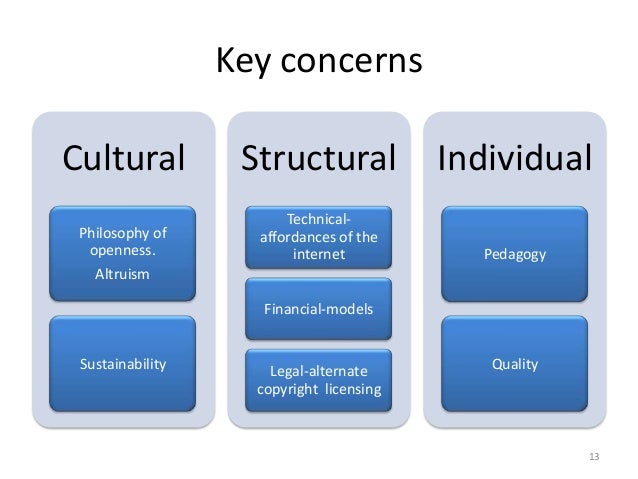 Key concerns

Cultural

Philosophy of openness.
Altruism

Sustainability

Structural

Technical-affordances of the internet

Financial-models

Legal-alternate copyright licensing

Individual

Pedagogy

Quality

13